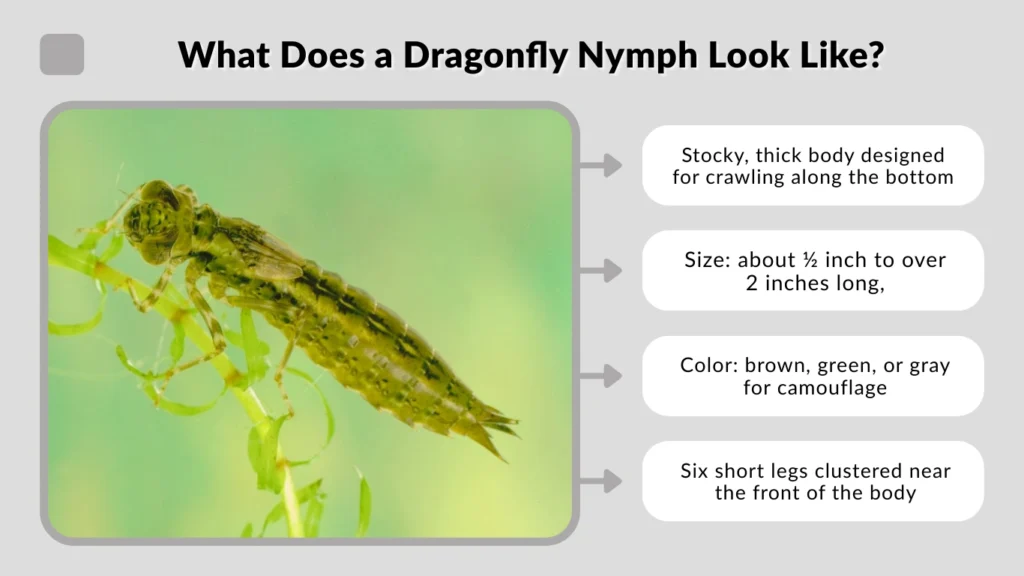 What Does a Dragonfly Nymph Look Like?

Stocky, thick body designed for crawling along the bottom

Size: about ½ inch to over 2 inches long,

Color: brown, green, or gray for camouflage

Six short legs clustered near the front of the body